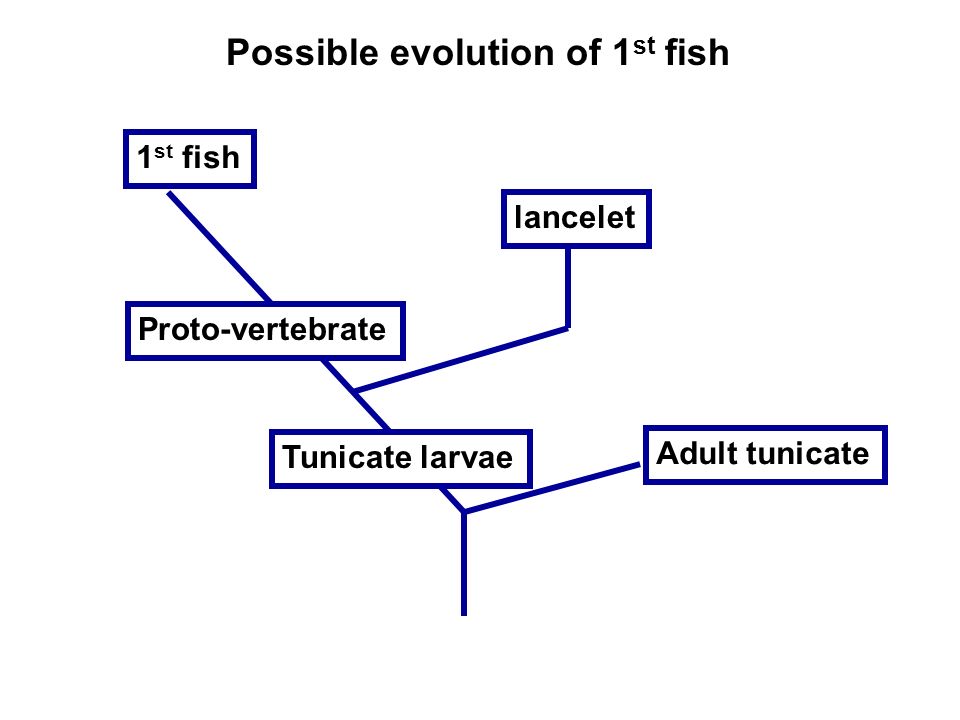 Possible evolution of 1$^{st}$ fish

1$^{st}$ fish

lancelet

Proto-vertebrate

Tunicate larvae

Adult tunicate